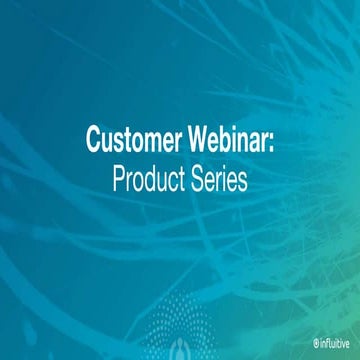 Customer Webinar:
Product Series

influitive